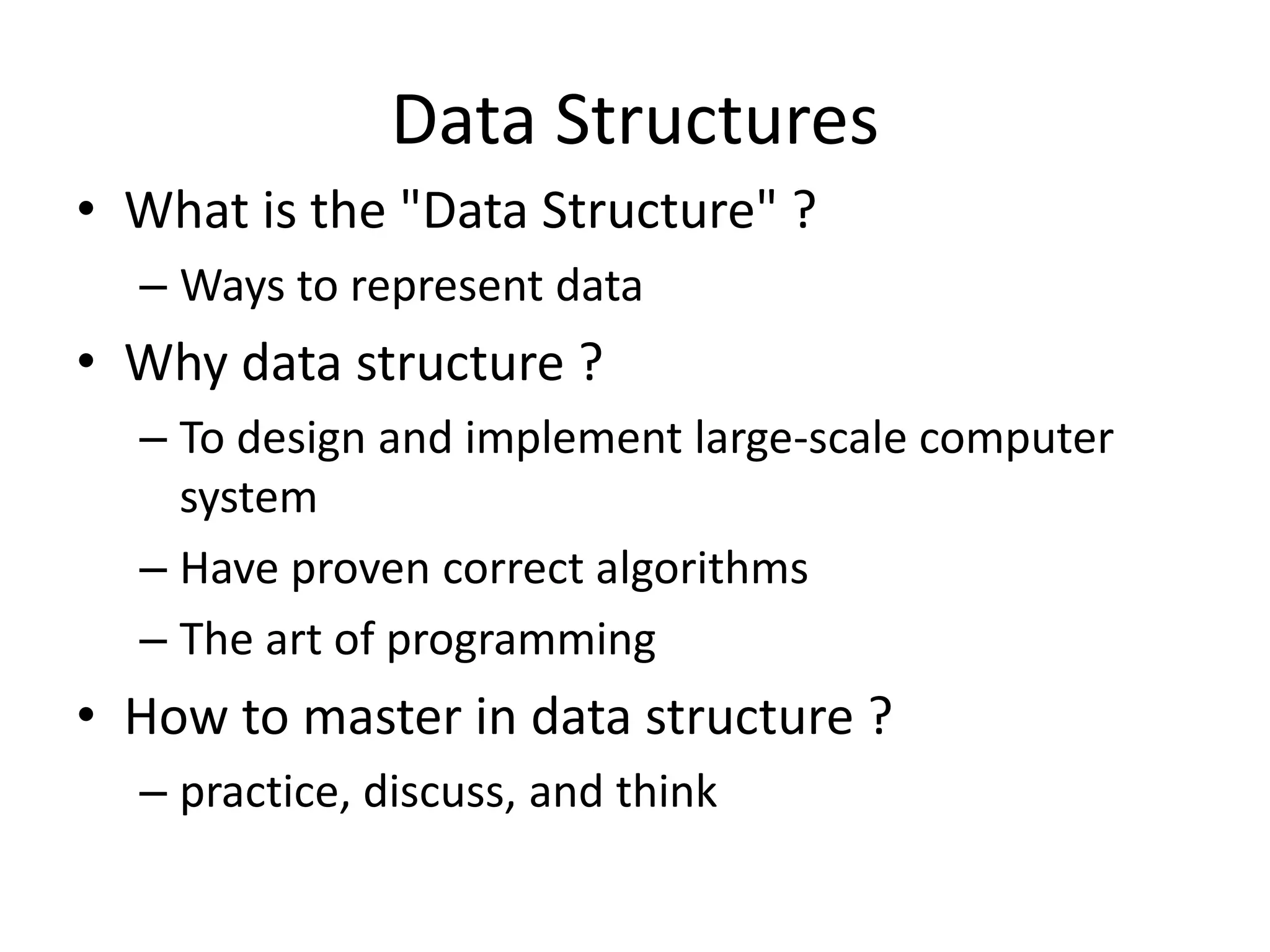 Data Structures

• What is the "Data Structure" ?
  – Ways to represent data
• Why data structure ?
  – To design and implement large-scale computer system
  – Have proven correct algorithms
  – The art of programming
• How to master in data structure ?
  – practice, discuss, and think